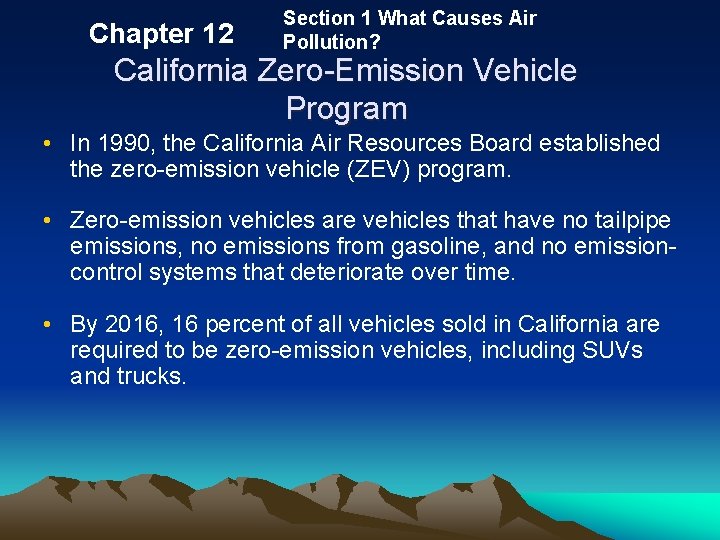 Chapter 12

Section 1 What Causes Air Pollution?

California Zero-Emission Vehicle Program

• In 1990, the California Air Resources Board established the zero-emission vehicle (ZEV) program.

• Zero-emission vehicles are vehicles that have no tailpipe emissions, no emissions from gasoline, and no emission-control systems that deteriorate over time.

• By 2016, 16 percent of all vehicles sold in California are required to be zero-emission vehicles, including SUVs and trucks.